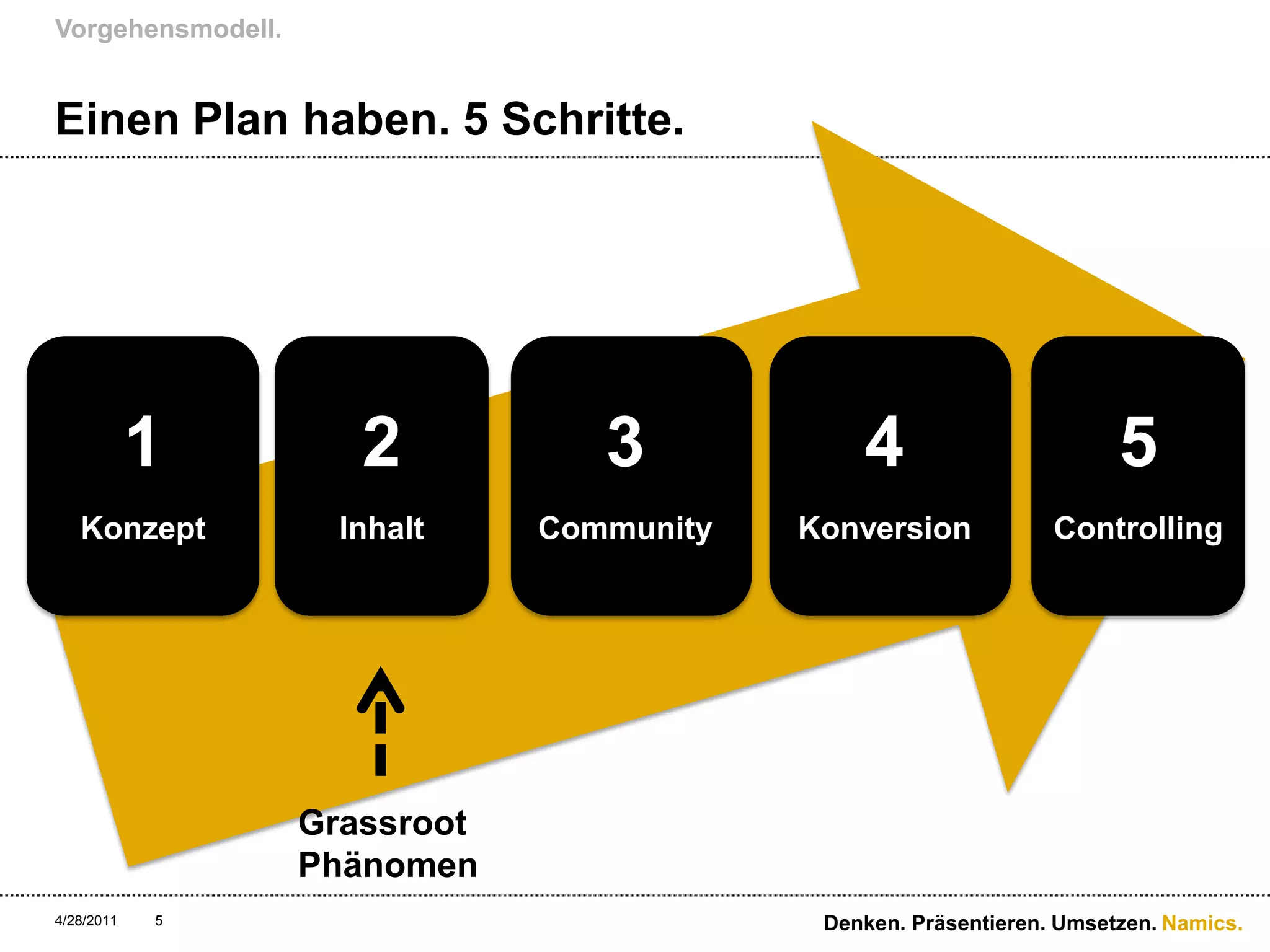 Vorgehensmodell.

Einen Plan haben. 5 Schritte.

1
Konzept

2
Inhalt

3
Community

4
Konversion

5
Controlling

Grassroot
Phänomen

4/28/2011 5

Denken. Präsentieren. Umsetzen. Namics.